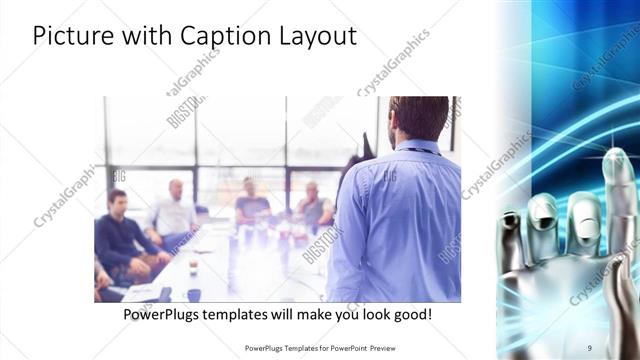 Picture with Caption Layout

CrystalGraphics

BIGSTOCK

PowerPlugs templates will make you look good!

PowerPlugs Templates for PowerPoint Preview

9